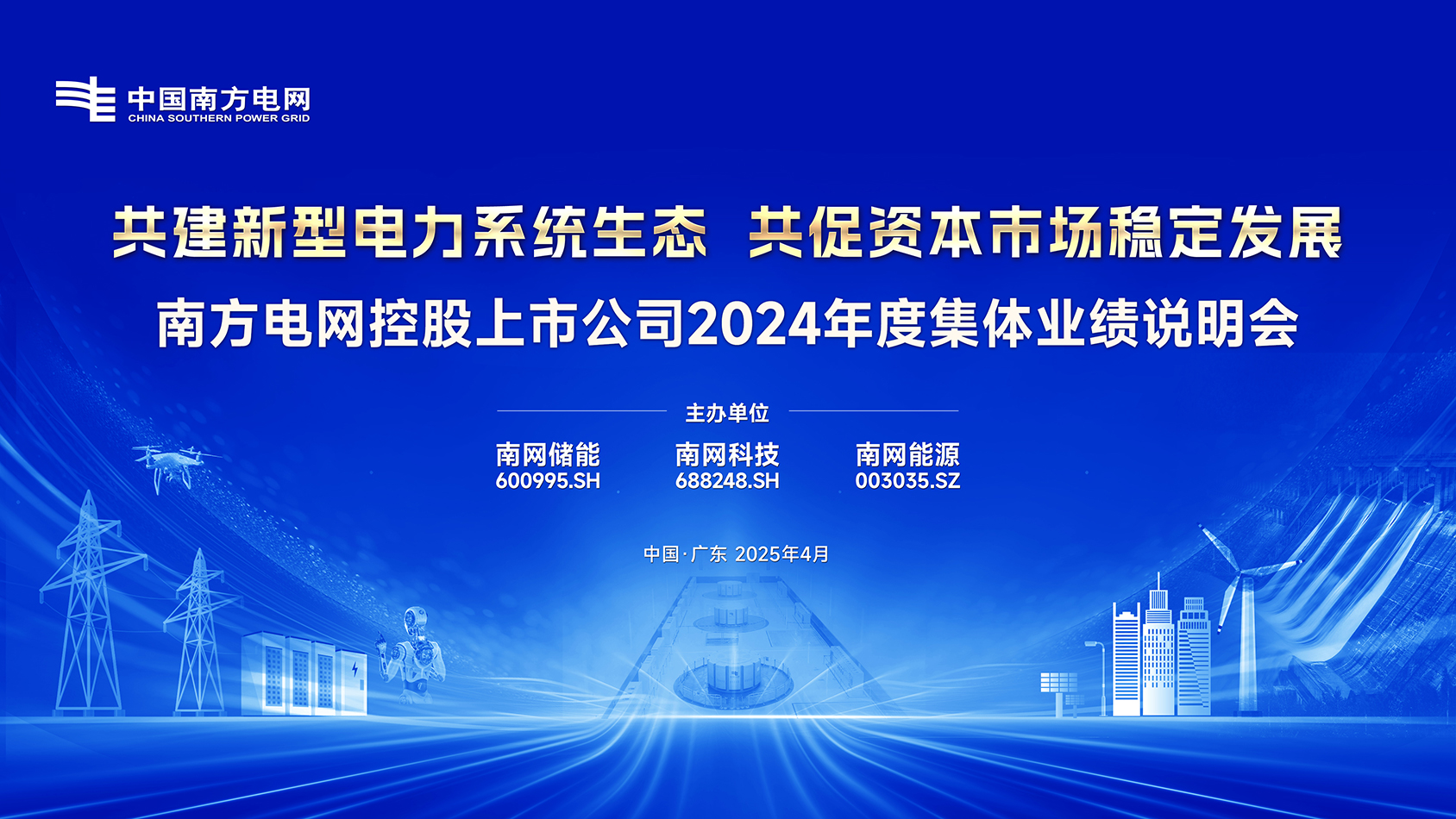 中国南方电网
CHINA SOUTHERN POWER GRID

共建新型电力系统生态 共促资本市场稳定发展

南方电网控股上市公司2024年度集体业绩说明会

主办单位

南网储能
600995.SH

南网科技
688248.SH

南网能源
003035.SZ

中国·广东 2025年4月